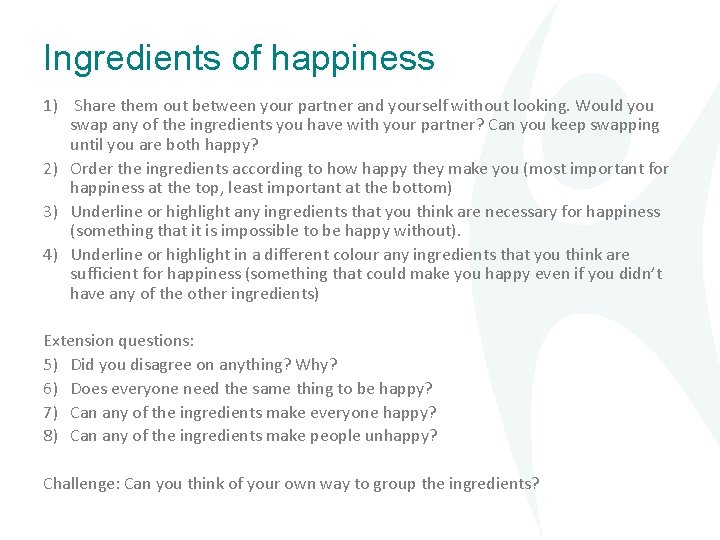 Ingredients of happiness

1) Share them out between your partner and yourself without looking. Would you swap any of the ingredients you have with your partner? Can you keep swapping until you are both happy?
2) Order the ingredients according to how happy they make you (most important for happiness at the top, least important at the bottom)
3) Underline or highlight any ingredients that you think are necessary for happiness (something that it is impossible to be happy without).
4) Underline or highlight in a different colour any ingredients that you think are sufficient for happiness (something that could make you happy even if you didn't have any of the other ingredients)

Extension questions:
5) Did you disagree on anything? Why?
6) Does everyone need the same thing to be happy?
7) Can any of the ingredients make everyone happy?
8) Can any of the ingredients make people unhappy?

Challenge: Can you think of your own way to group the ingredients?